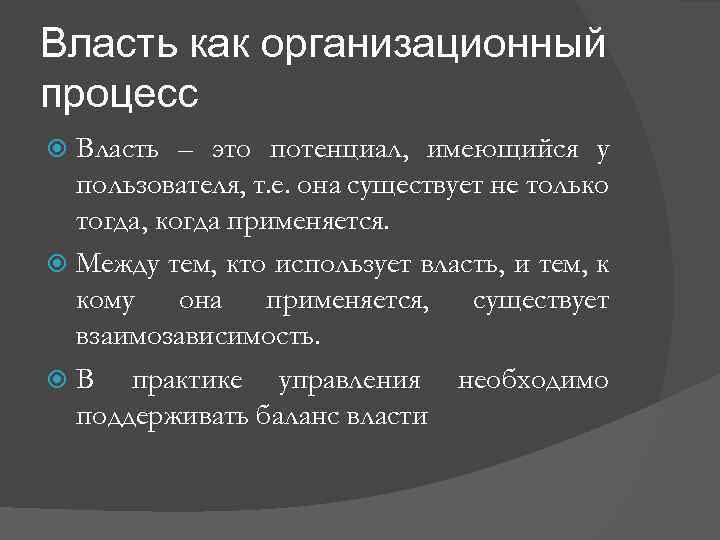 Власть как организационный процесс

Власть – это потенциал, имеющийся у пользователя, т.е. она существует не только тогда, когда применяется.

Между тем, кто использует власть, и тем, к кому она применяется, существует взаимозависимость.

В практике управления необходимо поддерживать баланс власти